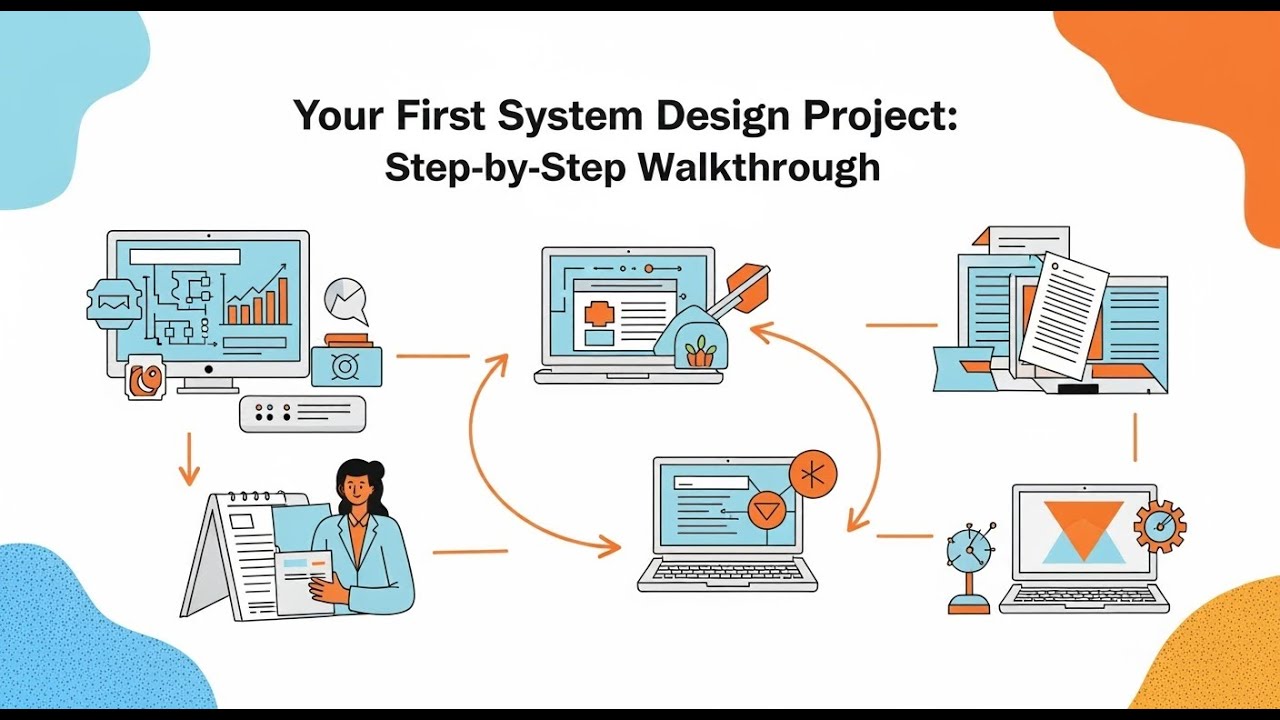 Your First System Design Project:
Step-by-Step Walkthrough